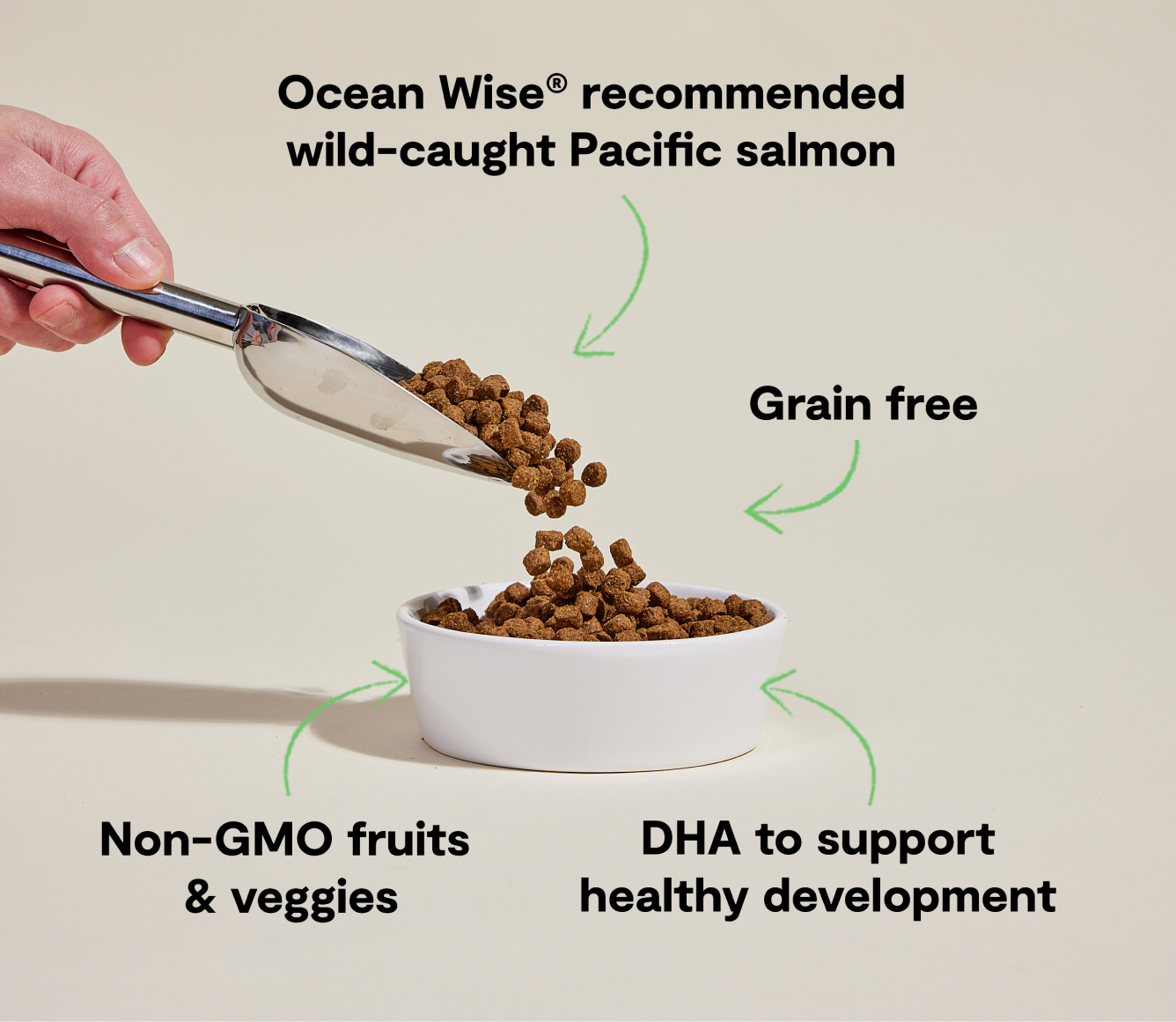 Ocean Wise® recommended wild-caught Pacific salmon

Grain free

Non-GMO fruits & veggies

DHA to support healthy development